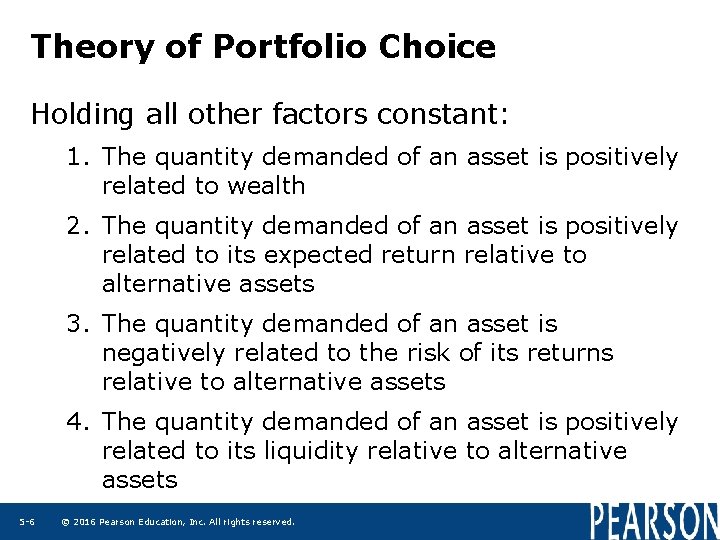 Theory of Portfolio Choice

Holding all other factors constant:

1. The quantity demanded of an asset is positively related to wealth

2. The quantity demanded of an asset is positively related to its expected return relative to alternative assets

3. The quantity demanded of an asset is negatively related to the risk of its returns relative to alternative assets

4. The quantity demanded of an asset is positively related to its liquidity relative to alternative assets

5-6 © 2016 Pearson Education, Inc. All rights reserved.

PEARSON